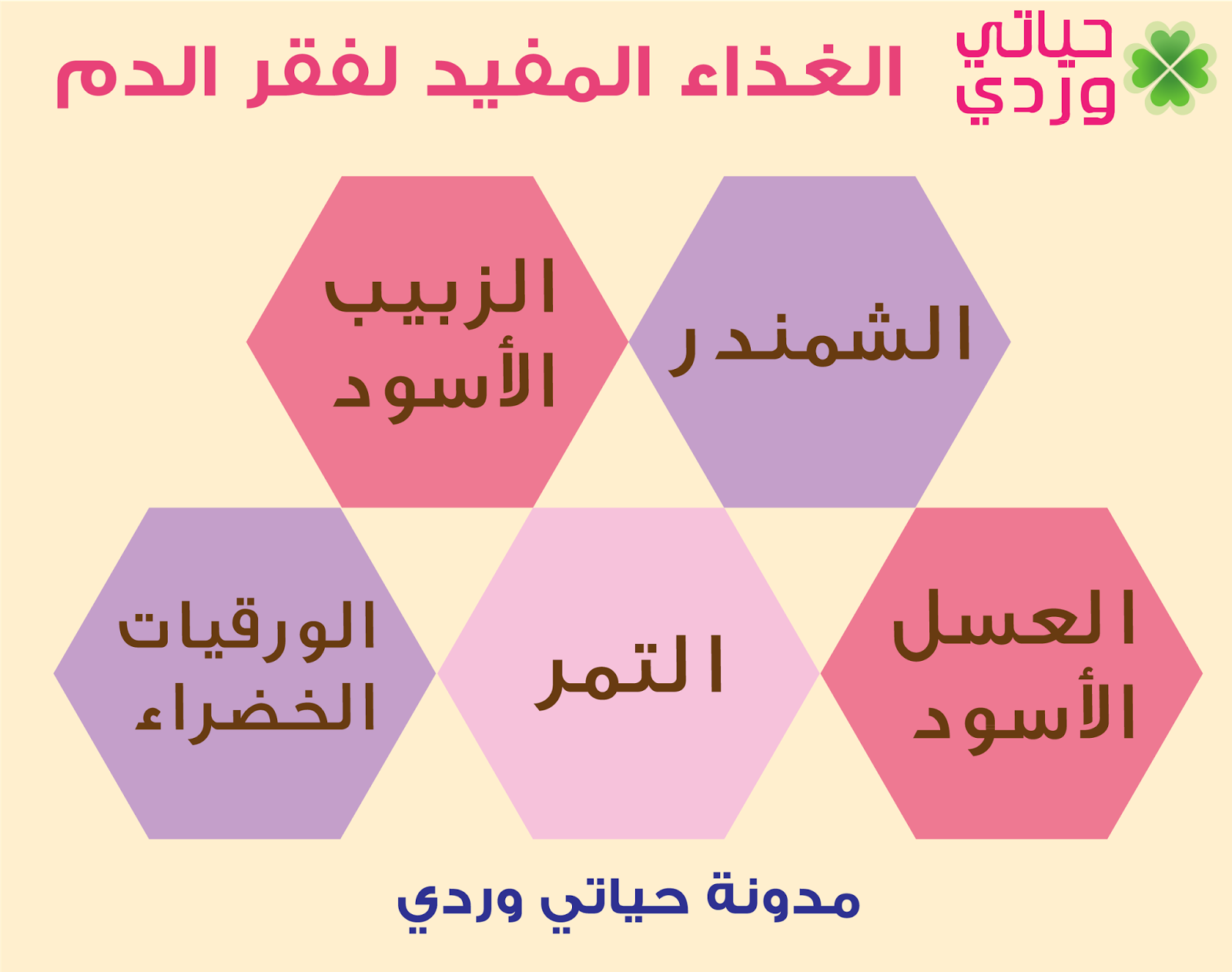 حياتي وردي

الغذاء المفيد لفقر الدم

الشمندر

الزبيب الأسود

العسل الأسود

التمر

الورقيات الخضراء

مدونة حياتي وردي